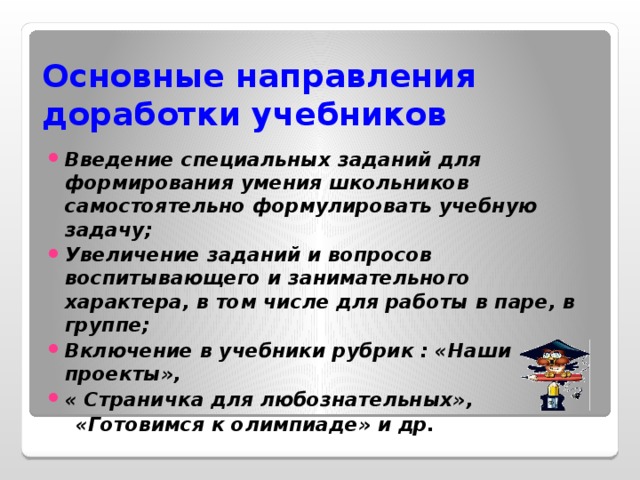 Основные направления доработки учебников

• Введение специальных заданий для формирования умения школьников самостоятельно формулировать учебную задачу;
• Увеличение заданий и вопросов воспитывающего и занимательного характера, в том числе для работы в паре, в группе;
• Включение в учебники рубрик : «Наши проекты»,
• « Страничка для любознательных», «Готовимся к олимпиаде» и др.